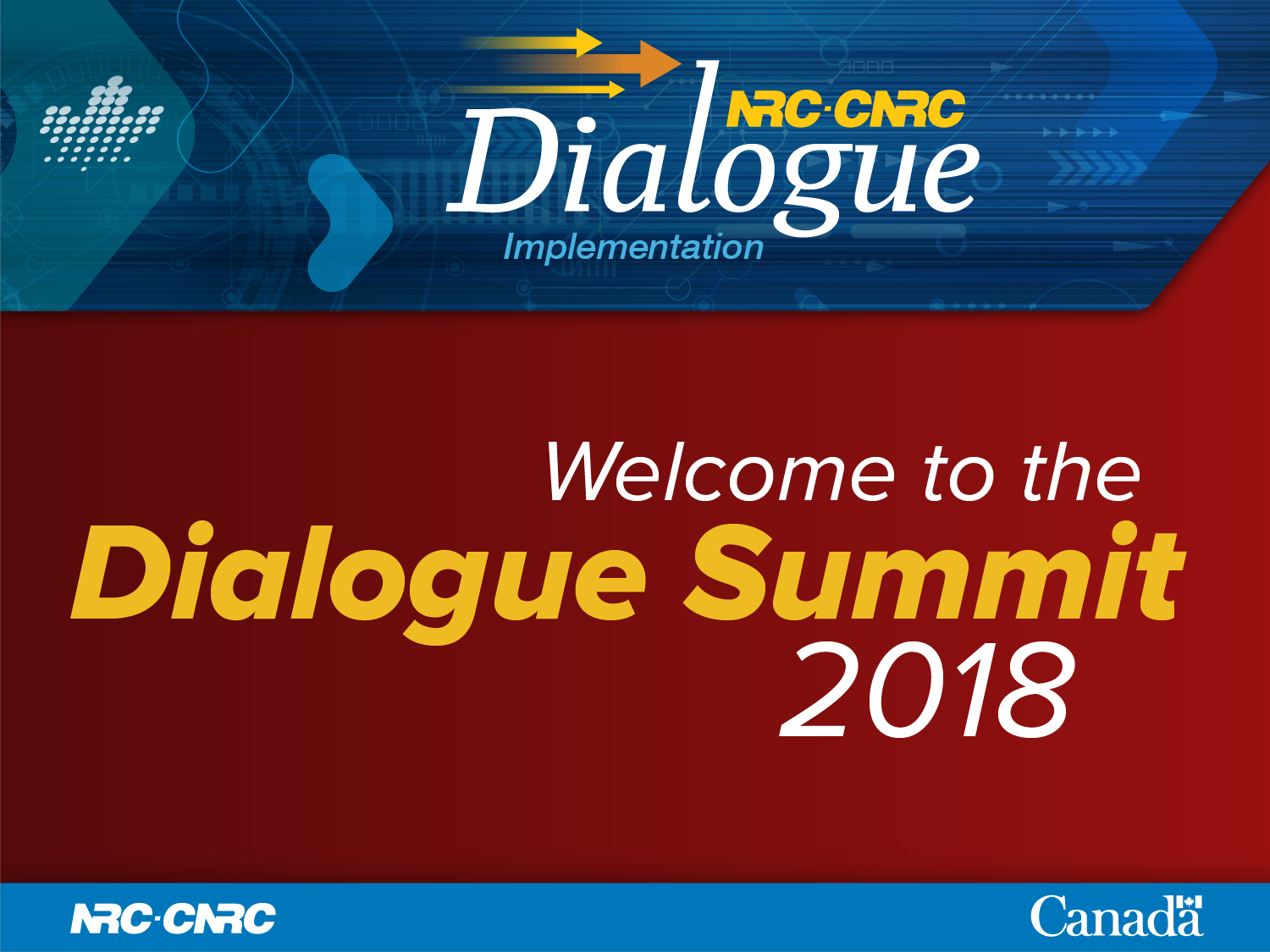 NRC·CNRC
Dialogue
Implementation

Welcome to the
Dialogue Summit
2018

NRC·CNRC

Canada